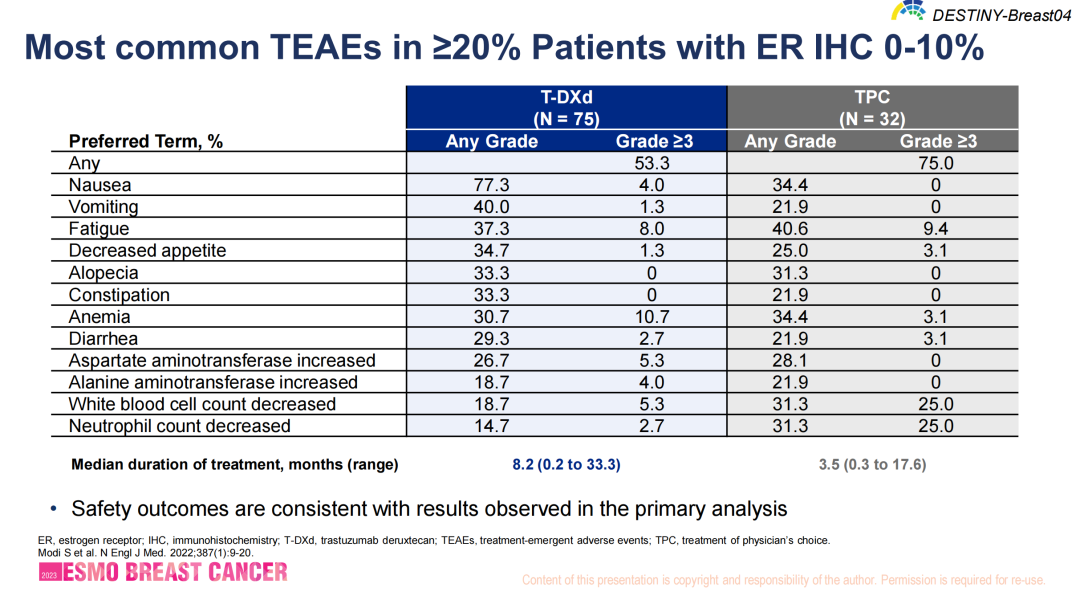 DESTINY-Breast04

Most common TEAEs in ≥20% Patients with ER IHC 0-10%

| Preferred Term, % | T-DXd (N = 75) Any Grade | T-DXd (N = 75) Grade ≥3 | TPC (N = 32) Any Grade | TPC (N = 32) Grade ≥3 |
|---|---|---|---|---|
| Any | | 53.3 | | 75.0 |
| Nausea | 77.3 | 4.0 | 34.4 | 0 |
| Vomiting | 40.0 | 1.3 | 21.9 | 0 |
| Fatigue | 37.3 | 8.0 | 40.6 | 9.4 |
| Decreased appetite | 34.7 | 1.3 | 25.0 | 3.1 |
| Alopecia | 33.3 | 0 | 31.3 | 0 |
| Constipation | 33.3 | 0 | 21.9 | 0 |
| Anemia | 30.7 | 10.7 | 34.4 | 3.1 |
| Diarrhea | 29.3 | 2.7 | 21.9 | 3.1 |
| Aspartate aminotransferase increased | 26.7 | 5.3 | 28.1 | 0 |
| Alanine aminotransferase increased | 18.7 | 4.0 | 21.9 | 0 |
| White blood cell count decreased | 18.7 | 5.3 | 31.3 | 25.0 |
| Neutrophil count decreased | 14.7 | 2.7 | 31.3 | 25.0 |

Median duration of treatment, months (range) 8.2 (0.2 to 33.3) 3.5 (0.3 to 17.6)

• Safety outcomes are consistent with results observed in the primary analysis

ER, estrogen receptor; IHC, immunohistochemistry; T-DXd, trastuzumab deruxtecan; TEAEs, treatment-emergent adverse events; TPC, treatment of physician's choice.
Modi S et al. N Engl J Med. 2022;387(1):9-20.

2023 ESMO BREAST CANCER

Content of this presentation is copyright and responsibility of the author. Permission is required for re-use.